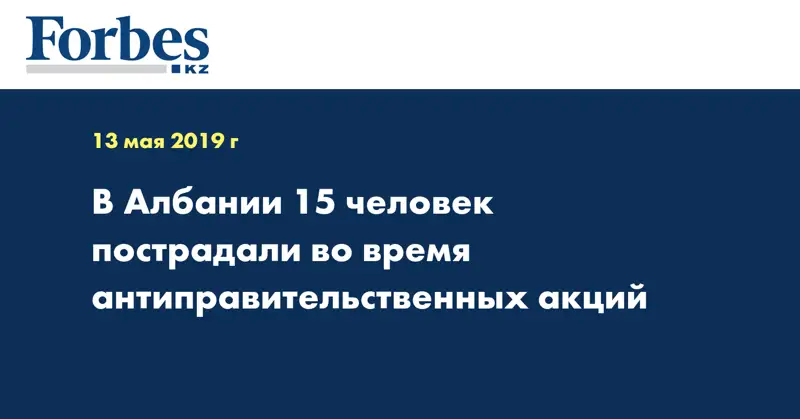 Forbes
KZ

13 мая 2019 г

В Албании 15 человек пострадали во время антиправительственных акций